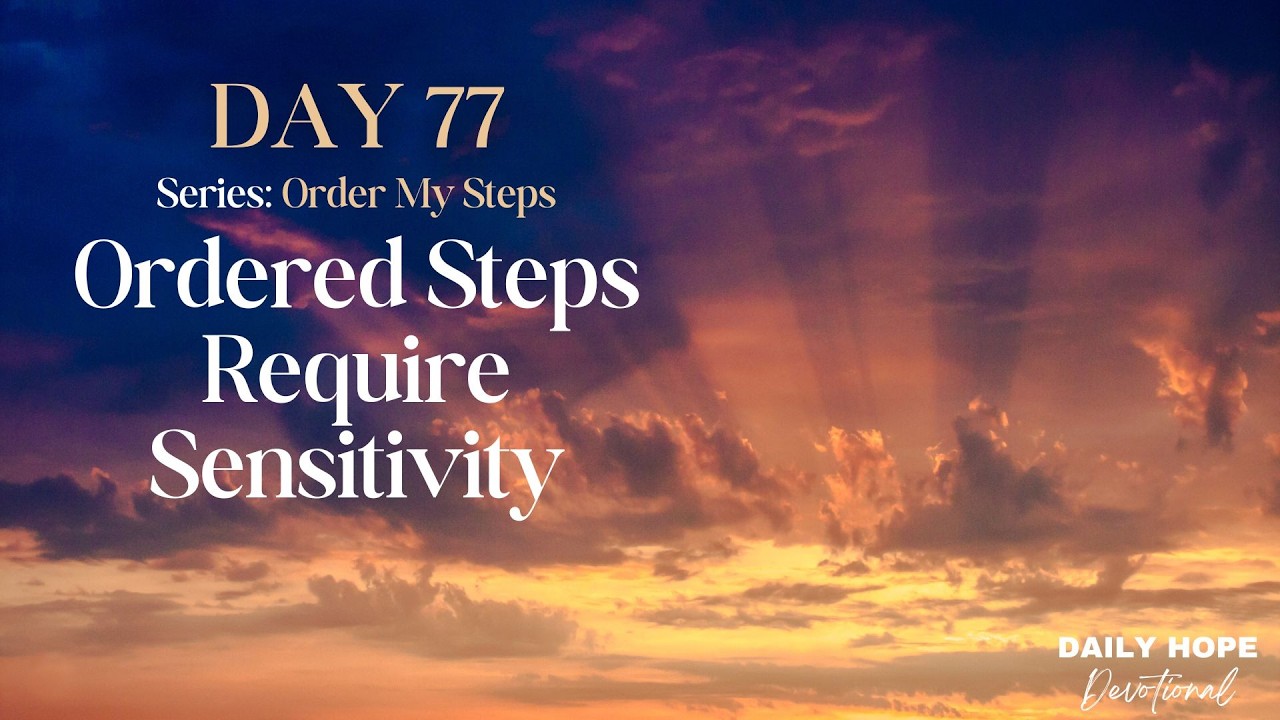 DAY 77

Series: Order My Steps

Ordered Steps Require Sensitivity

DAILY HOPE
Devotional